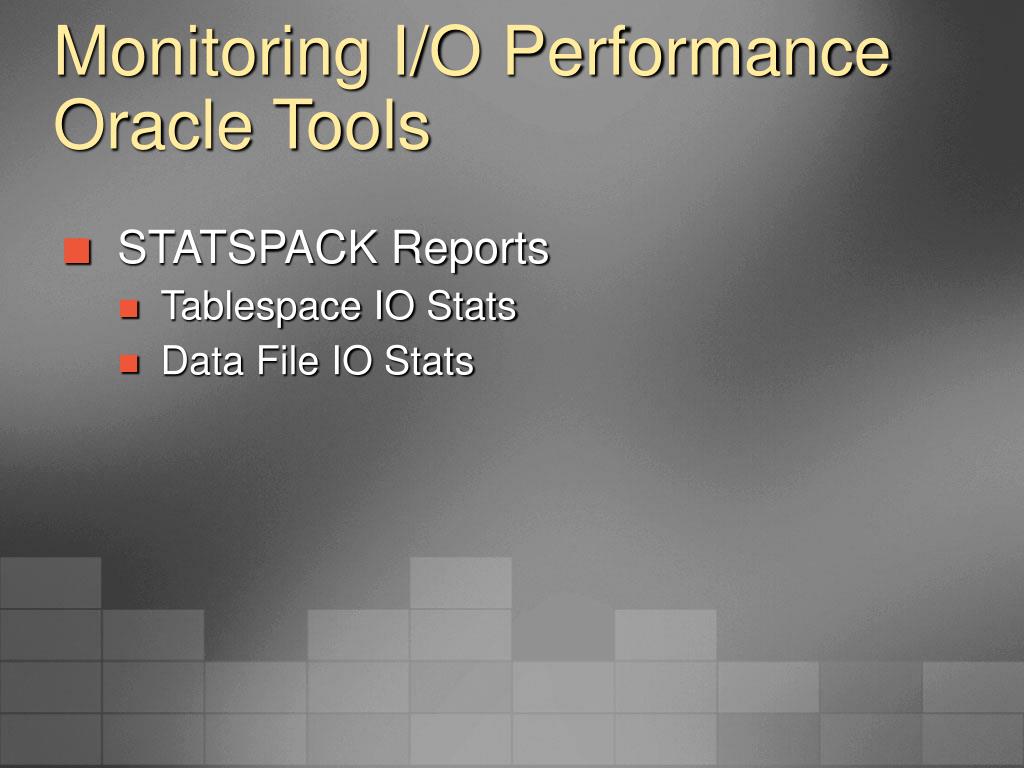 Monitoring I/O Performance
Oracle Tools

STATSPACK Reports
Tablespace IO Stats
Data File IO Stats